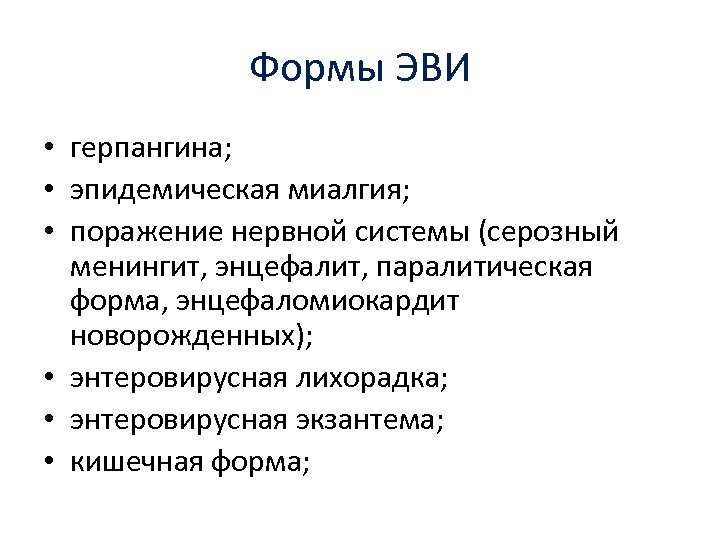 Формы ЭВИ

• герпангина;
• эпидемическая миалгия;
• поражение нервной системы (серозный менингит, энцефалит, паралитическая форма, энцефаломиокардит новорожденных);
• энтеровирусная лихорадка;
• энтеровирусная экзантема;
• кишечная форма;